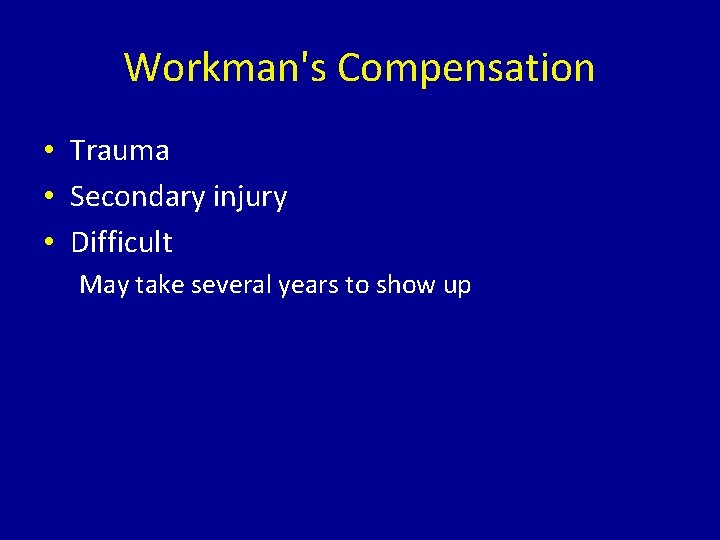 Workman's Compensation

• Trauma
• Secondary injury
• Difficult

May take several years to show up